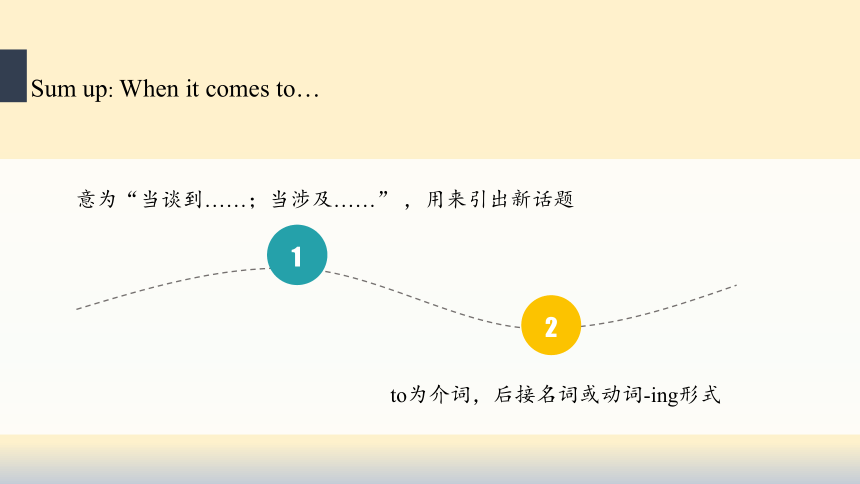 Sum up: When it comes to…

意为“当谈到……；当涉及……”，用来引出新话题

1

2

to为介词，后接名词或动词-ing形式